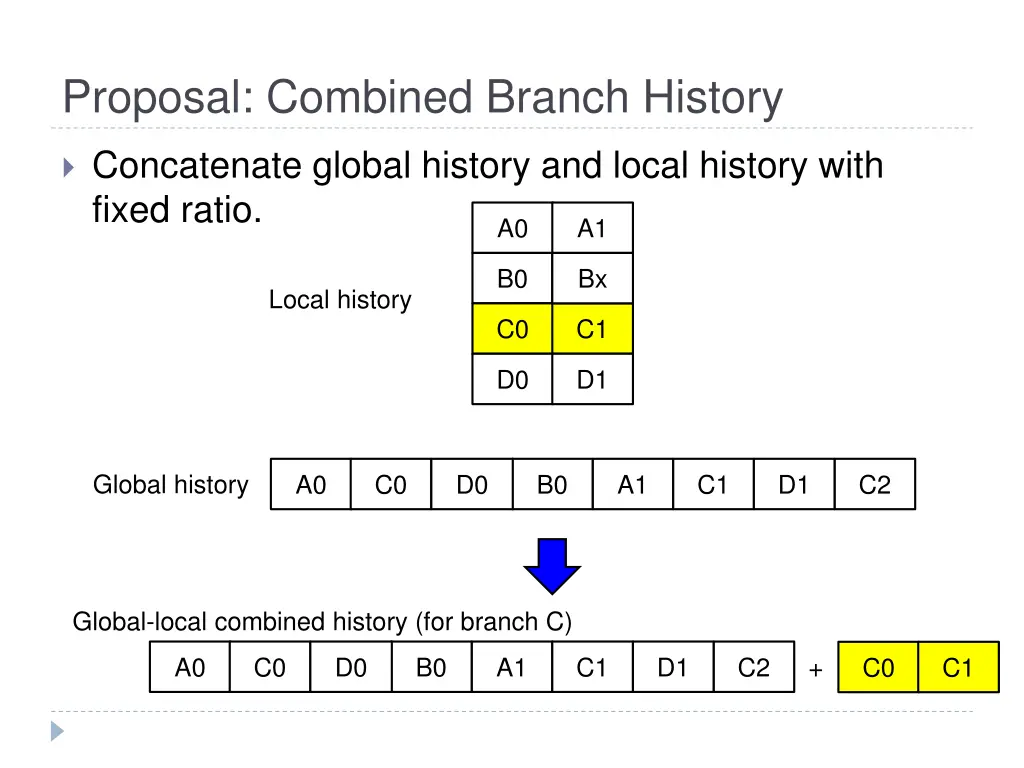 Proposal: Combined Branch History

Concatenate global history and local history with fixed ratio.

Local history

| A0 | A1 |
|---|---|
| B0 | Bx |
| C0 | C1 |
| D0 | D1 |

Global history

| A0 | C0 | D0 | B0 | A1 | C1 | D1 | C2 |
|---|---|---|---|---|---|---|---|

Global-local combined history (for branch C)

| A0 | C0 | D0 | B0 | A1 | C1 | D1 | C2 |
|---|---|---|---|---|---|---|---|

+

| C0 | C1 |
|---|---|